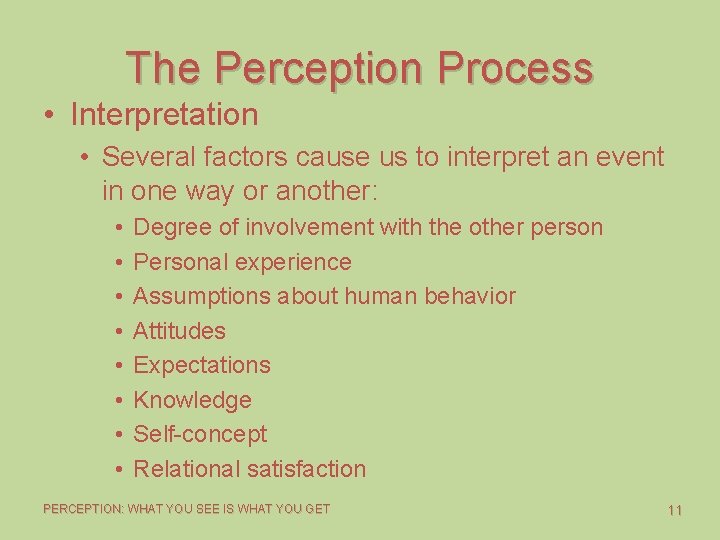 The Perception Process

• Interpretation
  • Several factors cause us to interpret an event in one way or another:
    • Degree of involvement with the other person
    • Personal experience
    • Assumptions about human behavior
    • Attitudes
    • Expectations
    • Knowledge
    • Self-concept
    • Relational satisfaction

PERCEPTION: WHAT YOU SEE IS WHAT YOU GET

11